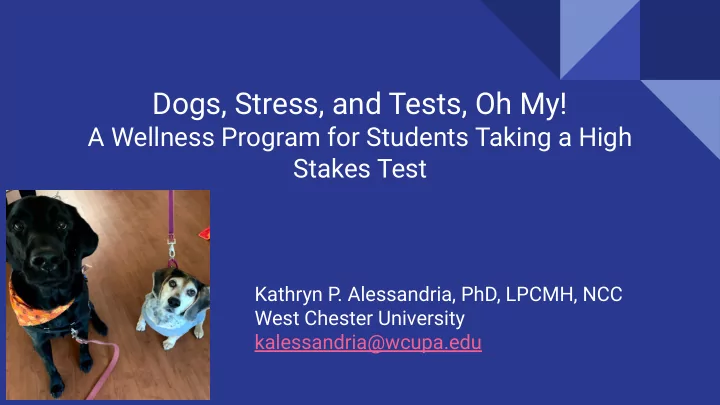 Dogs, Stress, and Tests, Oh My!
A Wellness Program for Students Taking a High Stakes Test

Kathryn P. Alessandria, PhD, LPCMH, NCC
West Chester University
kalessandria@wcupa.edu